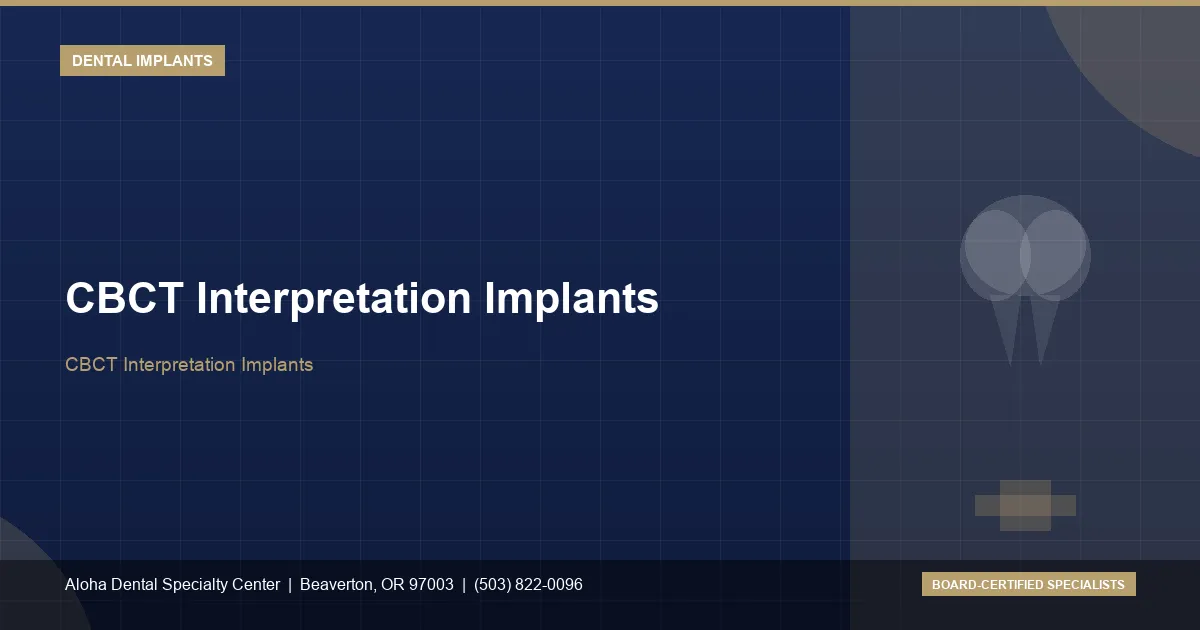 DENTAL IMPLANTS

CBCT Interpretation Implants

CBCT Interpretation Implants

Aloha Dental Specialty Center | Beaverton, OR 97003 | (503) 822-0096

BOARD-CERTIFIED SPECIALISTS